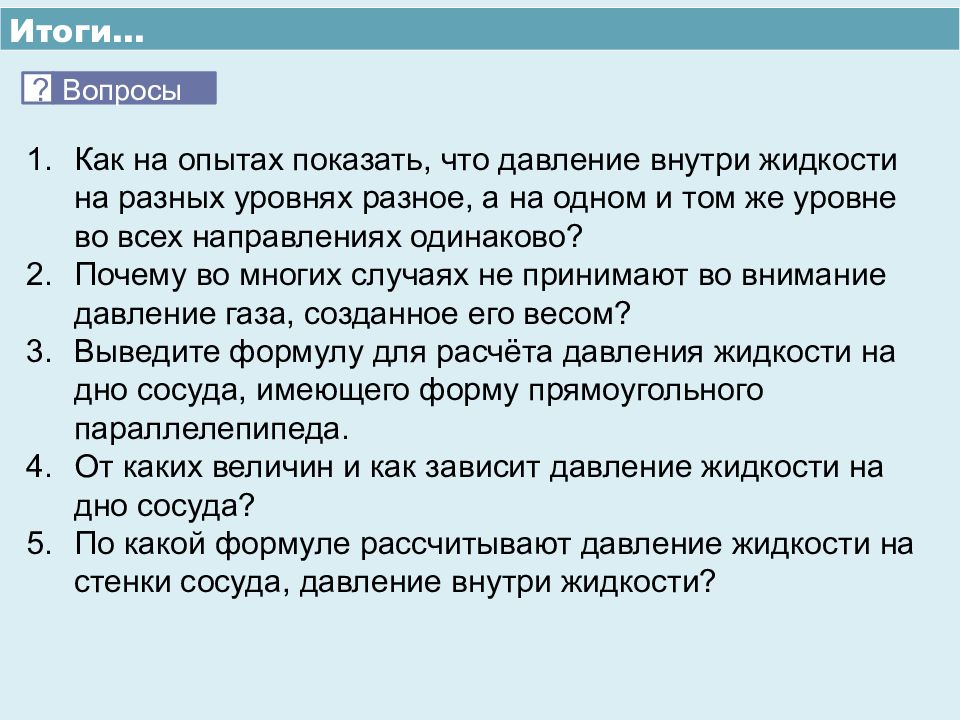 Итоги…

? Вопросы

1. Как на опытах показать, что давление внутри жидкости на разных уровнях разное, а на одном и том же уровне во всех направлениях одинаково?
2. Почему во многих случаях не принимают во внимание давление газа, созданное его весом?
3. Выведите формулу для расчёта давления жидкости на дно сосуда, имеющего форму прямоугольного параллелепипеда.
4. От каких величин и как зависит давление жидкости на дно сосуда?
5. По какой формуле рассчитывают давление жидкости на стенки сосуда, давление внутри жидкости?